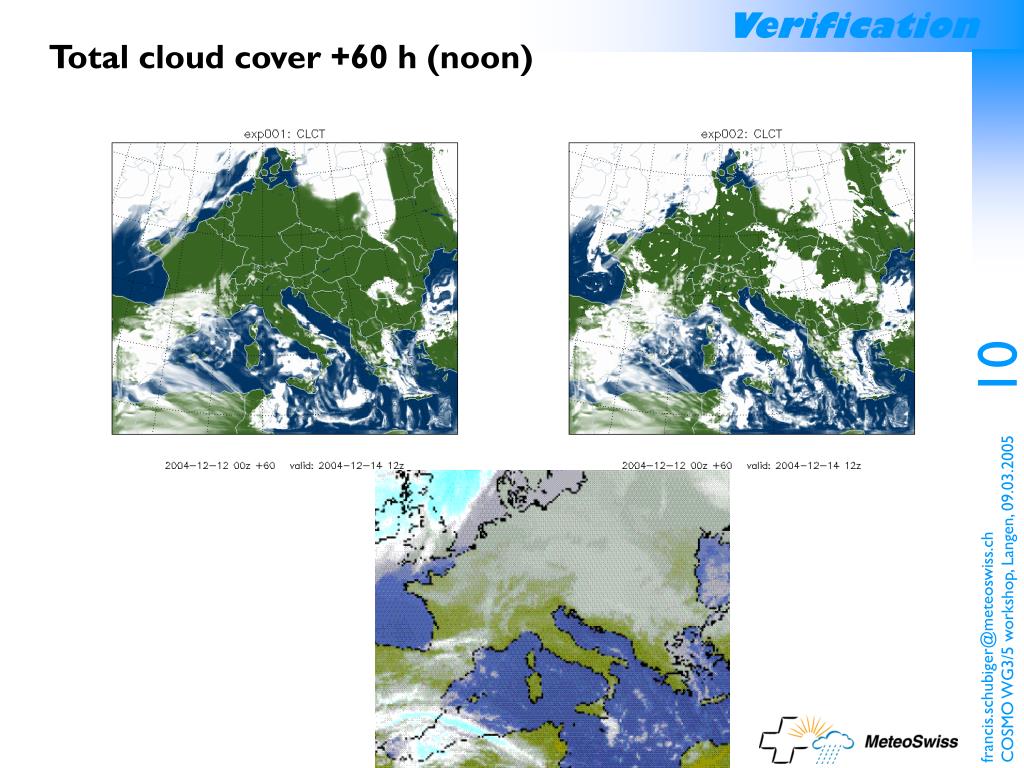 Verification

Total cloud cover +60 h (noon)

exp001: CLCT

exp002: CLCT

2004-12-12 00z +60 valid: 2004-12-14 12z

2004-12-12 00z +60 valid: 2004-12-14 12z

10

francis.schubiger@meteoswiss.ch
COSMO WG3/5 workshop, Langen, 09.03.2005

MeteoSwiss